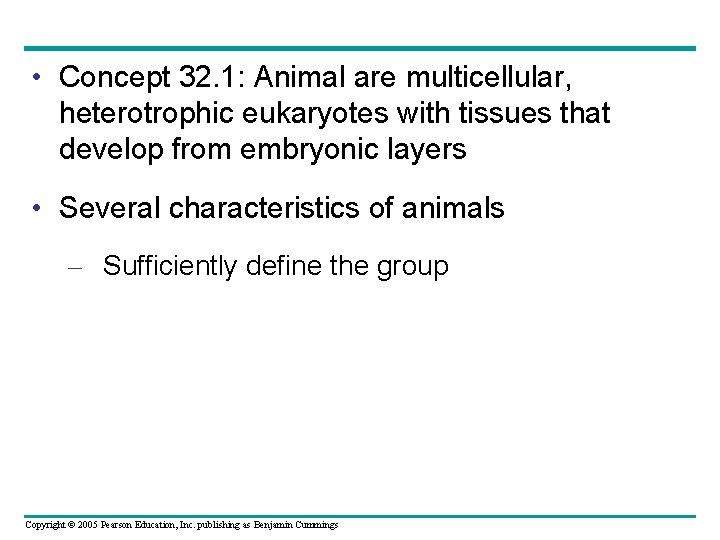 • Concept 32.1: Animal are multicellular, heterotrophic eukaryotes with tissues that develop from embryonic layers

• Several characteristics of animals

– Sufficiently define the group

Copyright © 2005 Pearson Education, Inc. publishing as Benjamin Cummings